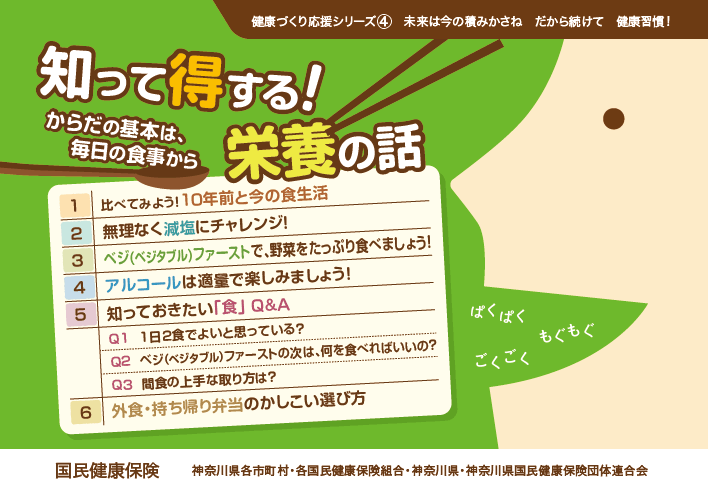 健康づくり応援シリーズ④　未来は今の積みかさね　だから続けて　健康習慣！

知って得する！

からだの基本は、毎日の食事から

栄養の話

1 比べてみよう！10年前と今の食生活

2 無理なく減塩にチャレンジ！

3 ベジ(ベジタブル)ファーストで、野菜をたっぷり食べましょう！

4 アルコールは適量で楽しみましょう！

5 知っておきたい「食」Q&A

Q1 1日2食でよいと思っている？

Q2 ベジ(ベジタブル)ファーストの次は、何を食べればいいの？

Q3 間食の上手な取り方は？

6 外食・持ち帰り弁当のかしこい選び方

ぱくぱく

もぐもぐ

ごくごく

国民健康保険

神奈川県各市町村・各国民健康保険組合・神奈川県・神奈川県国民健康保険団体連合会